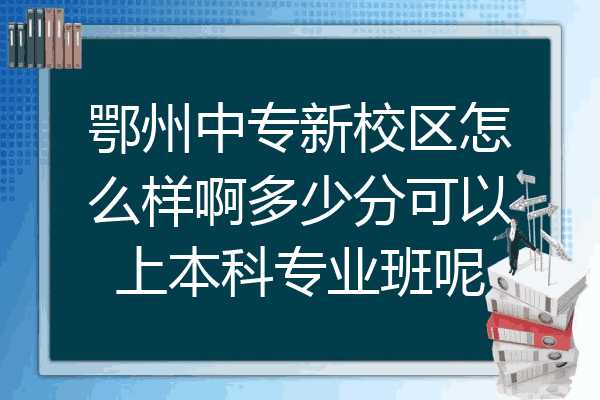 鄂州中专新校区怎么样啊多少分可以上本科专业班呢